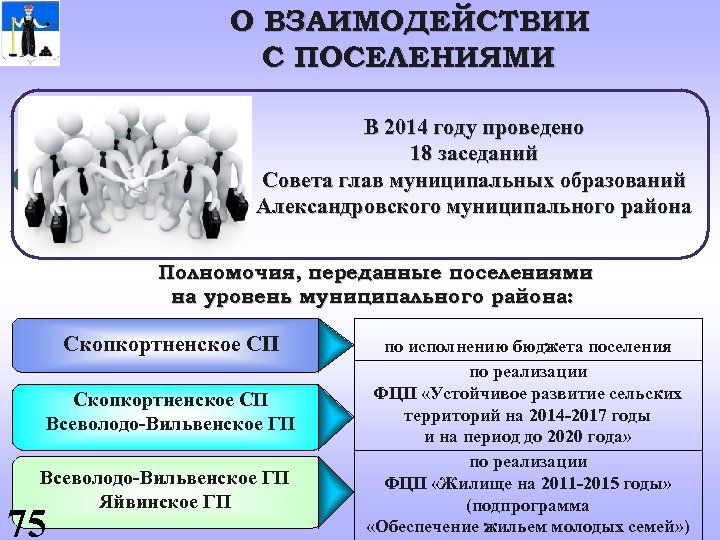 О ВЗАИМОДЕЙСТВИИ С ПОСЕЛЕНИЯМИ

В 2014 году проведено 18 заседаний Совета глав муниципальных образований Александровского муниципального района

Полномочия, переданные поселениями на уровень муниципального района:

Скопкортненское СП

по исполнению бюджета поселения

Скопкортненское СП
Всеволодо-Вильвенское ГП

по реализации ФЦП «Устойчивое развитие сельских территорий на 2014-2017 годы и на период до 2020 года»

Всеволодо-Вильвенское ГП
Яйвинское ГП

по реализации ФЦП «Жилище на 2011-2015 годы» (подпрограмма «Обеспечение жильем молодых семей»)

75